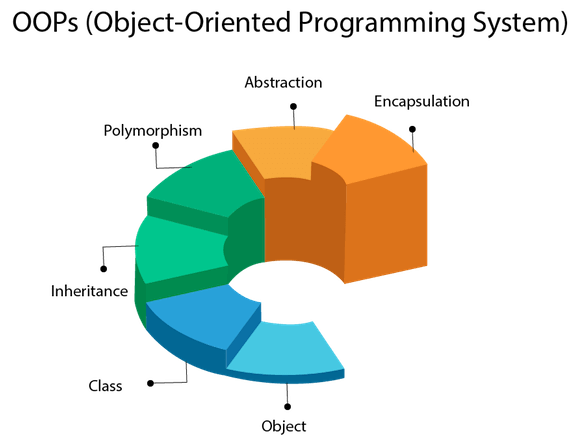 OOPs (Object-Oriented Programming System)

Abstraction

Encapsulation

Polymorphism

Inheritance

Class

Object